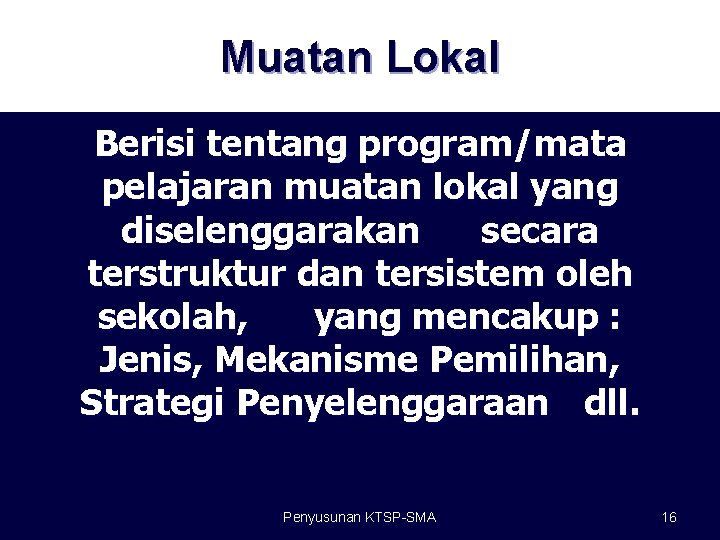 Muatan Lokal

Berisi tentang program/mata pelajaran muatan lokal yang diselenggarakan secara terstruktur dan tersistem oleh sekolah, yang mencakup : Jenis, Mekanisme Pemilihan, Strategi Penyelenggaraan dll.

Penyusunan KTSP-SMA

16